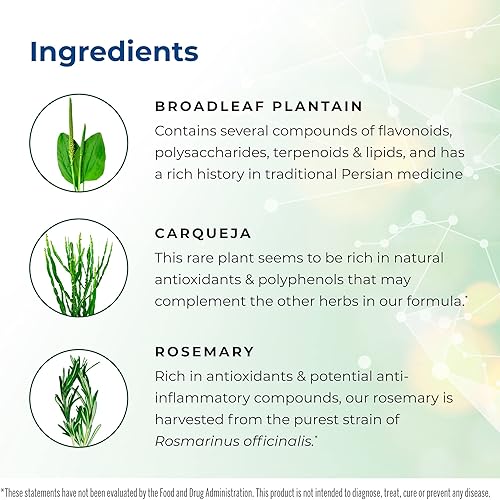 Ingredients

BROADLEAF PLANTAIN
Contains several compounds of flavonoids, polysaccharides, terpenoids & lipids, and has a rich history in traditional Persian medicine

CARQUEJA
This rare plant seems to be rich in natural antioxidants & polyphenols that may complement the other herbs in our formula.*

ROSEMARY
Rich in antioxidants & potential anti-inflammatory compounds, our rosemary is harvested from the purest strain of Rosmarinus officinalis.*

*These statements have not been evaluated by the Food and Drug Administration. This product is not intended to diagnose, treat, cure or prevent any disease.